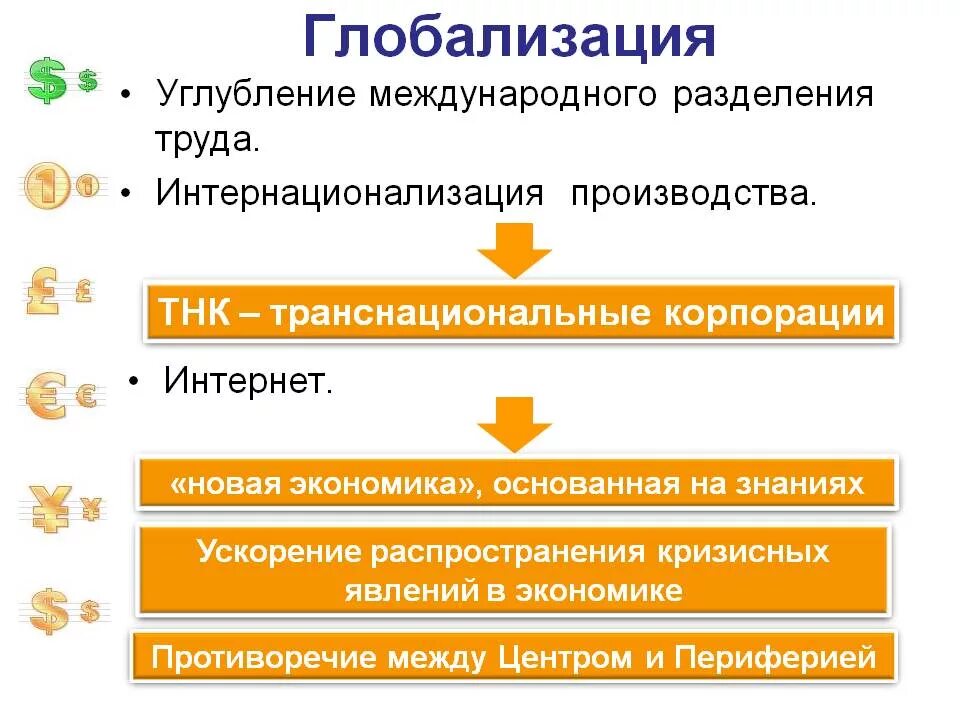 Глобализация

• Углубление международного разделения труда.
• Интернационализация производства.

ТНК – транснациональные корпорации

• Интернет.

«новая экономика», основанная на знаниях

Ускорение распространения кризисных явлений в экономике

Противоречие между Центром и Периферией